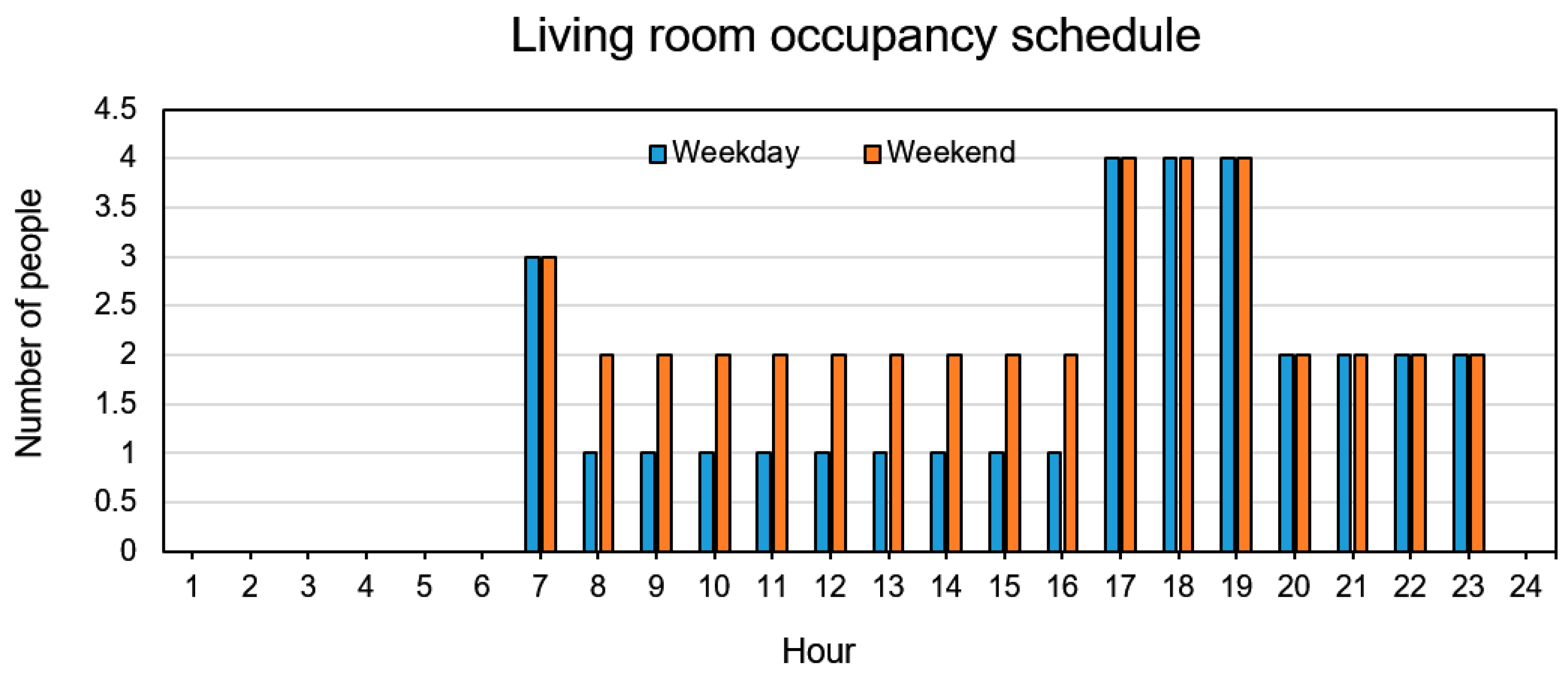 Living room occupancy schedule

Number of people

4.5
4
3.5
3
2.5
2
1.5
1
0.5
0

Weekday
Weekend

1 2 3 4 5 6 7 8 9 10 11 12 13 14 15 16 17 18 19 20 21 22 23 24

Hour